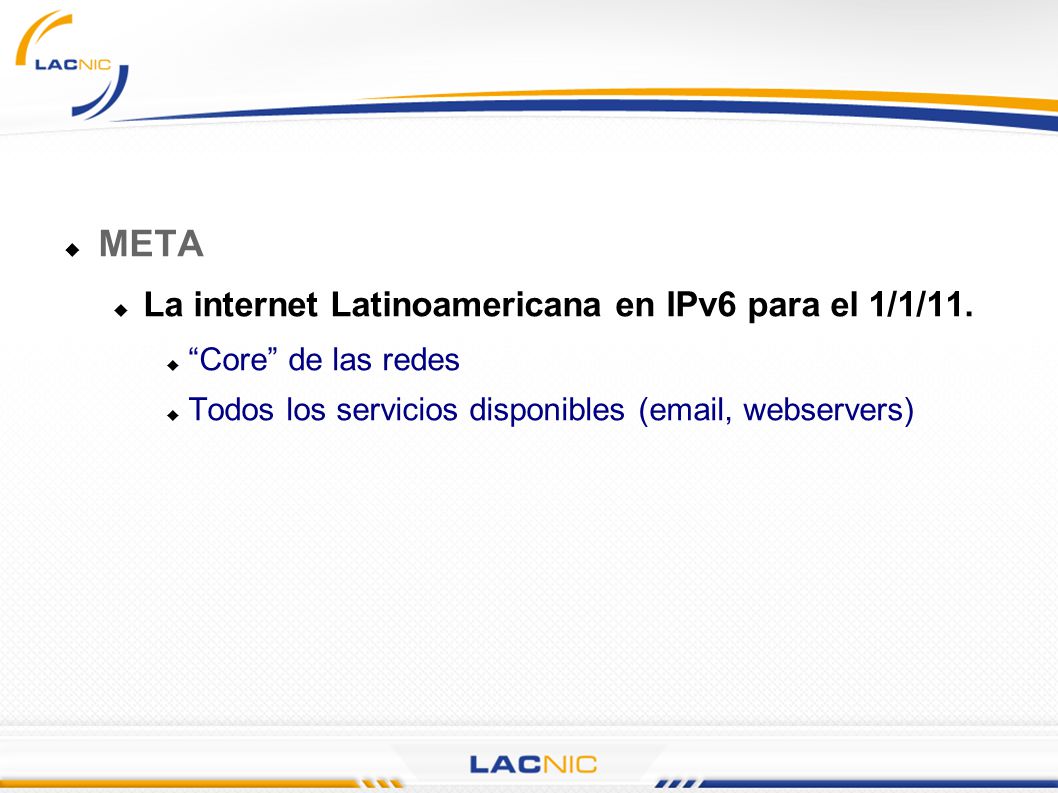 LACNIC

META

La internet Latinoamericana en IPv6 para el 1/1/11.

“Core” de las redes

Todos los servicios disponibles (email, webservers)

LACNIC